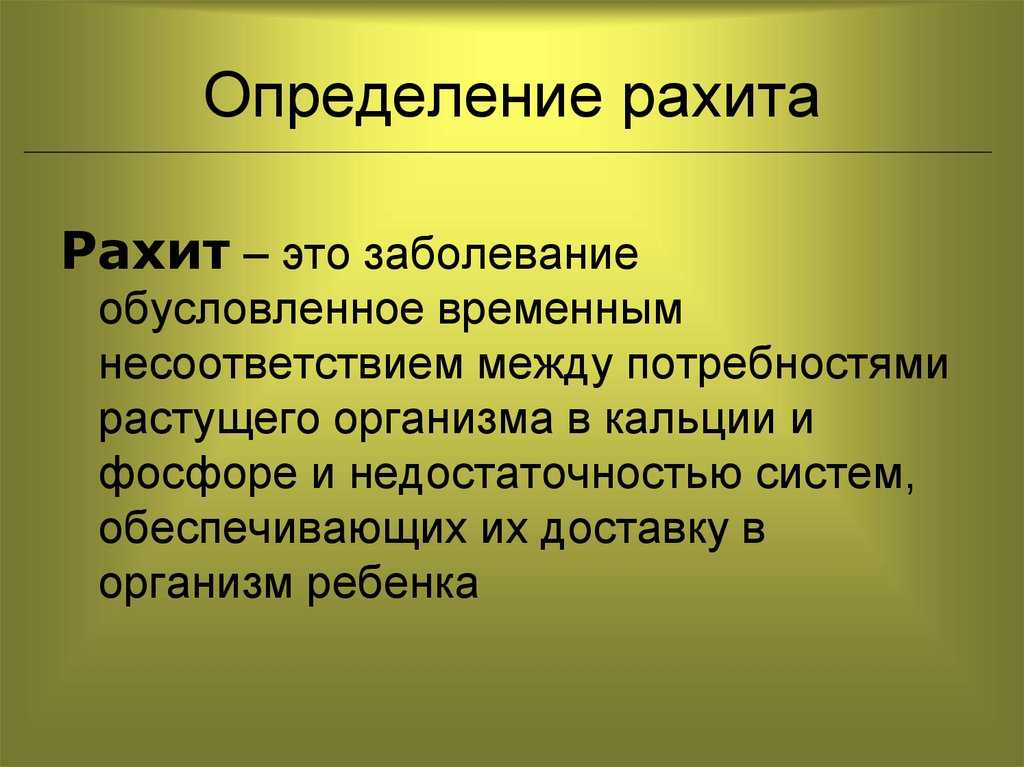 Определение рахита

Рахит – это заболевание обусловленное временным несоответствием между потребностями растущего организма в кальции и фосфоре и недостаточностью систем, обеспечивающих их доставку в организм ребенка